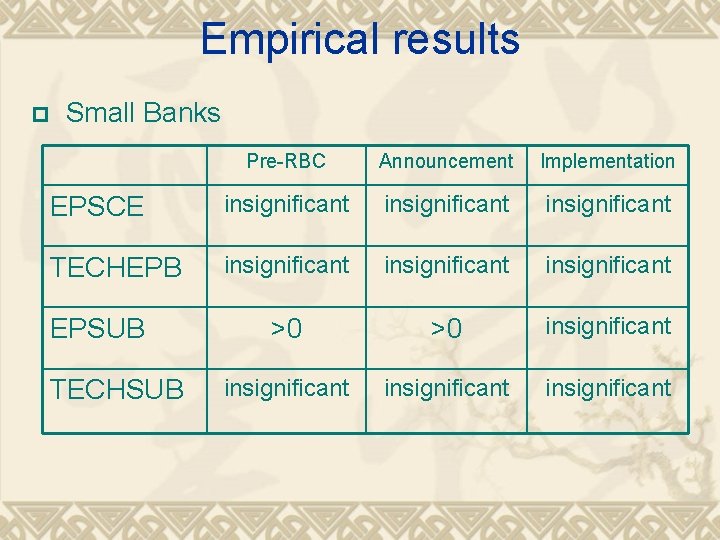 Empirical results

Small Banks

|  | Pre-RBC | Announcement | Implementation |
|---|---|---|---|
| EPSCE | insignificant | insignificant | insignificant |
| TECHEPB | insignificant | insignificant | insignificant |
| EPSUB | >0 | >0 | insignificant |
| TECHSUB | insignificant | insignificant | insignificant |